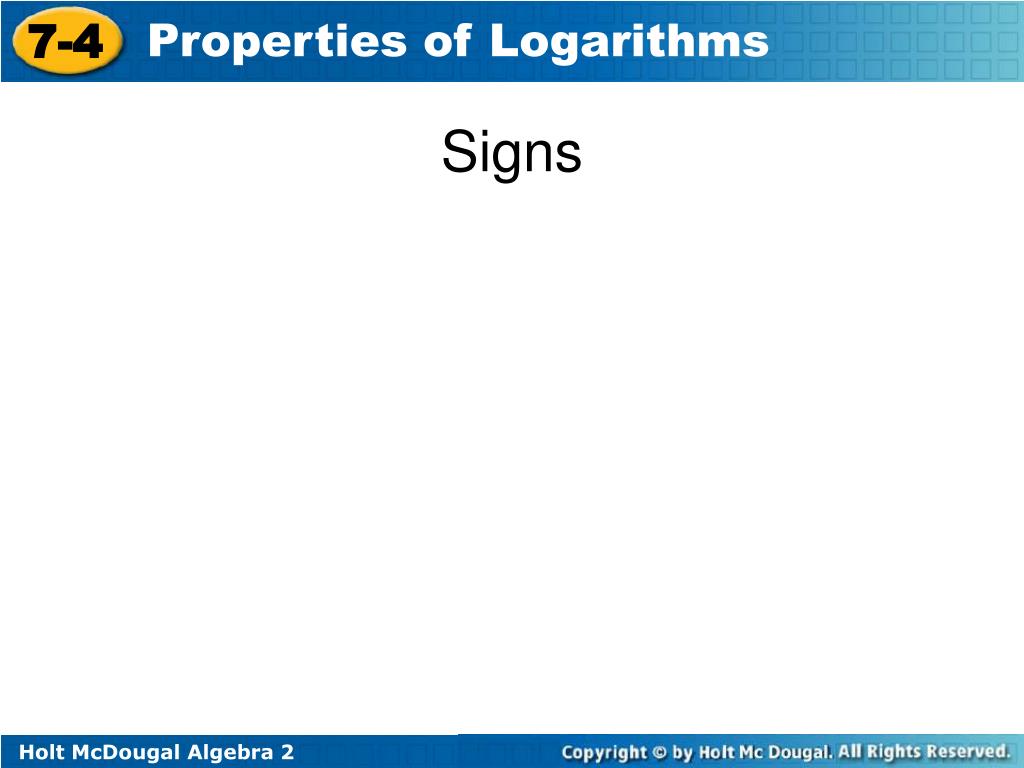 7-4 Properties of Logarithms

Signs

Holt McDougal Algebra 2

Copyright © by Holt Mc Dougal. All Rights Reserved.